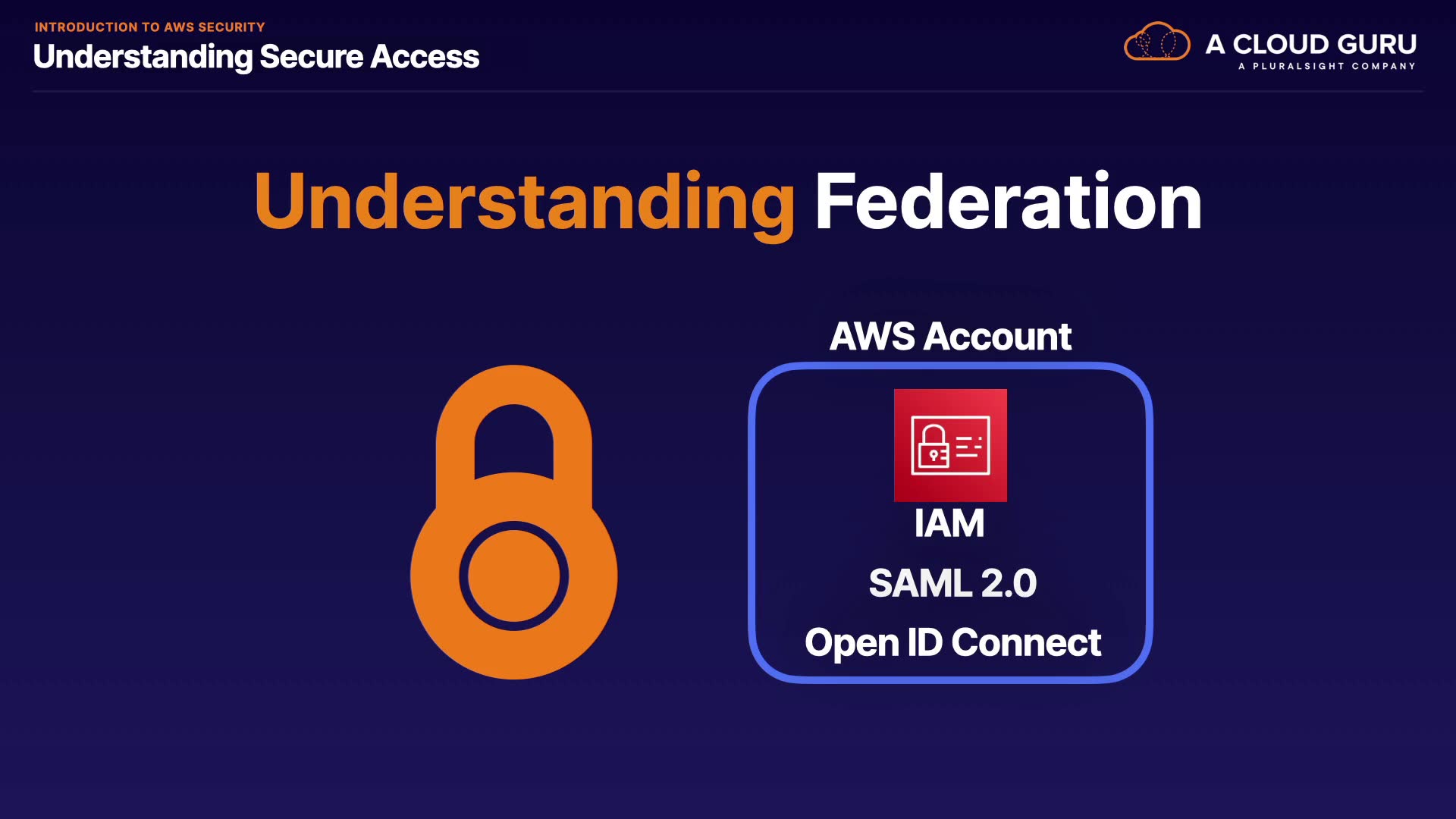 INTRODUCTION TO AWS SECURITY
Understanding Secure Access

A CLOUD GURU
A PLURALSIGHT COMPANY

Understanding Federation

AWS Account

IAM

SAML 2.0

Open ID Connect